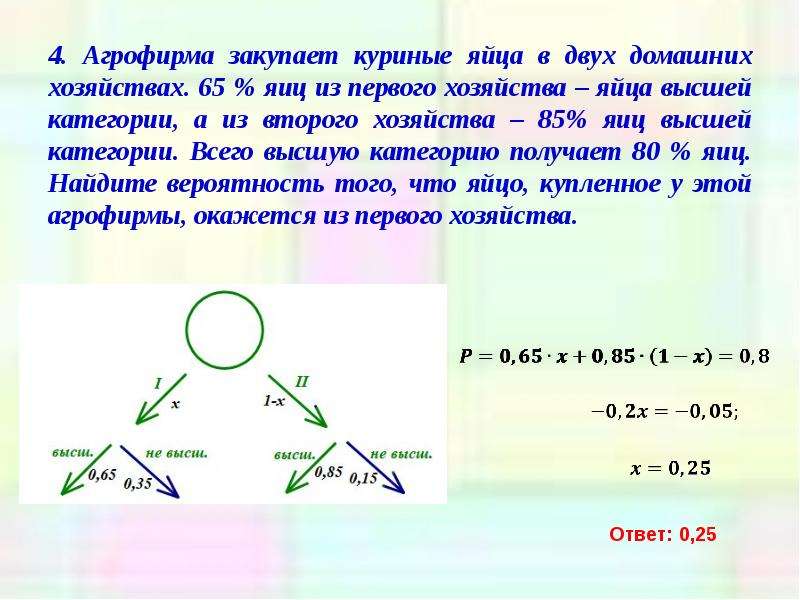 4. Агрофирма закупает куриные яйца в двух домашних хозяйствах. 65 % яиц из первого хозяйства – яйца высшей категории, а из второго хозяйства – 85% яиц высшей категории. Всего высшую категорию получает 80 % яиц. Найдите вероятность того, что яйцо, купленное у этой агрофирмы, окажется из первого хозяйства.

I
x
II
1-x
высш.
0,65
не высш.
0,35
высш.
0,85
не высш.
0,15

$P = 0,65 \cdot x + 0,85 \cdot (1 - x) = 0,8$

$-0,2x = -0,05;$

$x = 0,25$

Ответ: 0,25